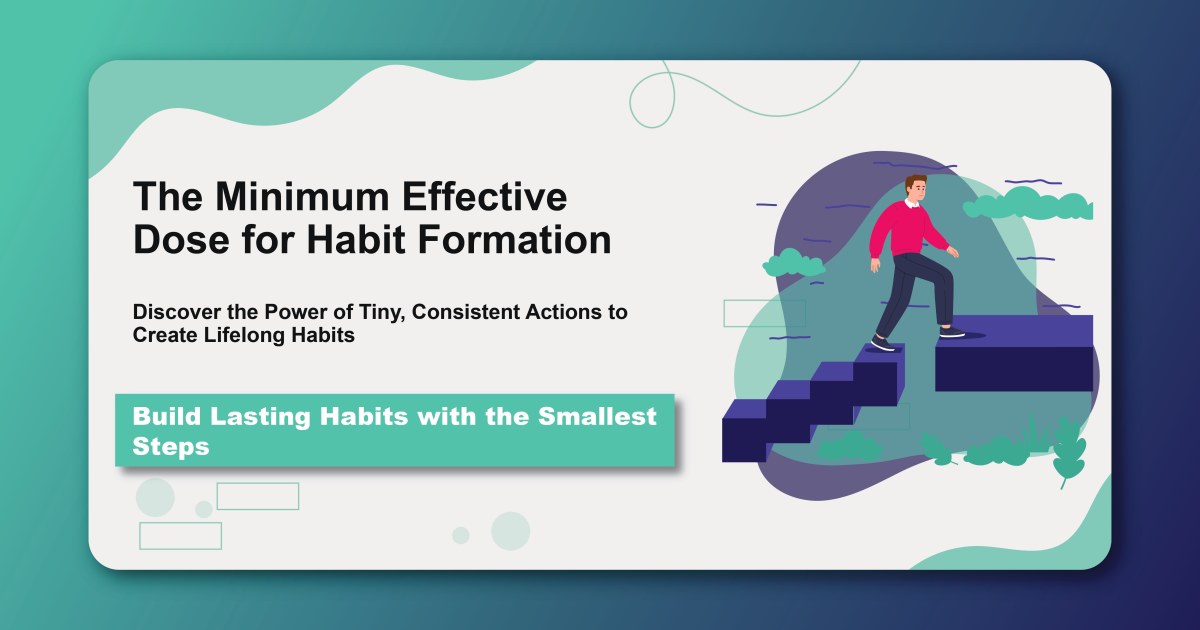 The Minimum Effective Dose for Habit Formation

Discover the Power of Tiny, Consistent Actions to Create Lifelong Habits

Build Lasting Habits with the Smallest Steps